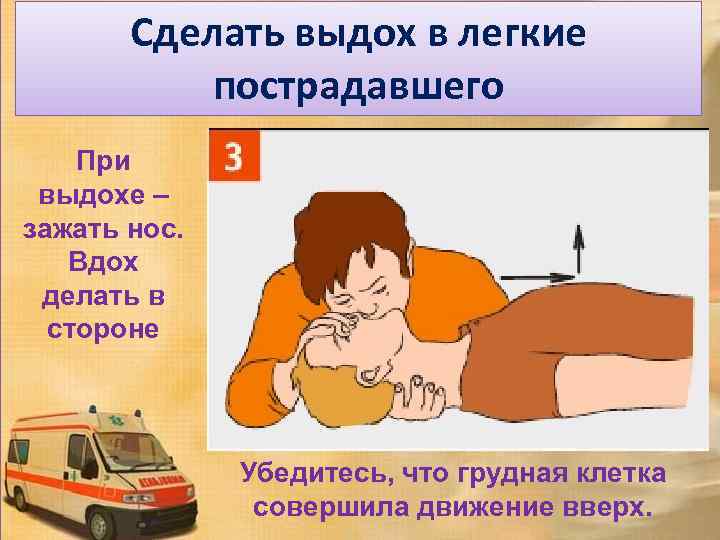 Сделать выдох в легкие пострадавшего

При выдохе – зажать нос. Вдох делать в стороне

3

Убедитесь, что грудная клетка совершила движение вверх.